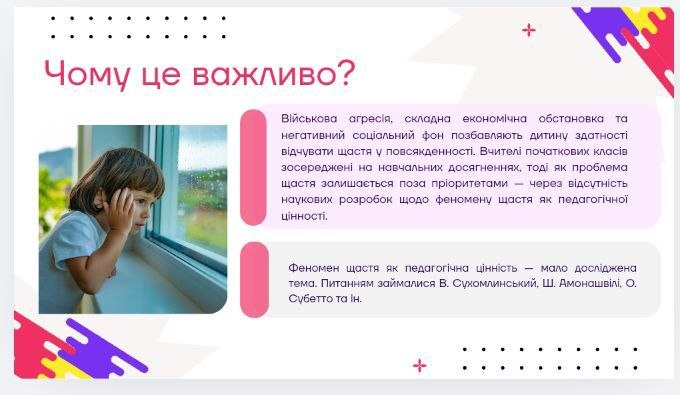 Чому це важливо?

Військова агресія, складна економічна обстановка та негативний соціальний фон позбавляють дитину здатності відчувати щастя у повсякденності. Вчителі початкових класів зосереджені на навчальних досягненнях, тоді як проблема щастя залишається поза пріоритетами — через відсутність наукових розробок щодо феномену щастя як педагогічної цінності.

Феномен щастя як педагогічна цінність — мало досліджена тема. Питанням займалися В. Сухомлинський, Ш. Амонашвілі, О. Субетто та ін.